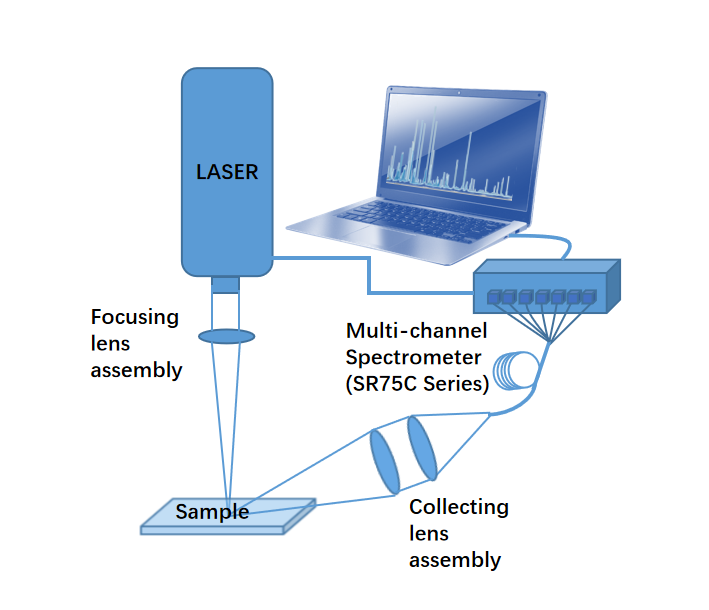 LASER

Focusing lens assembly

Multi-channel Spectrometer (SR75C Series)

Sample

Collecting lens assembly